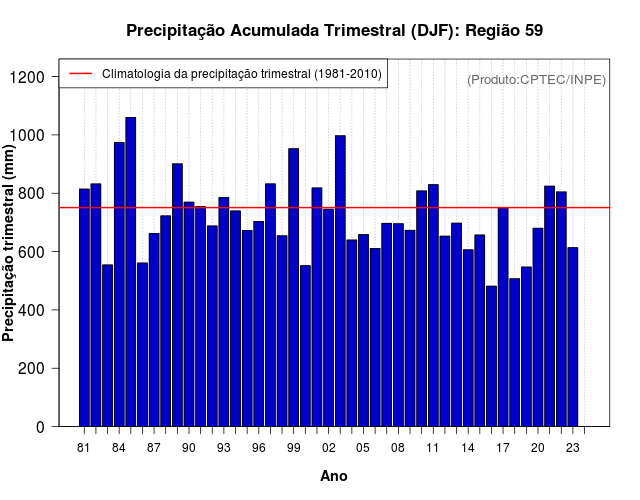 Precipitação Acumulada Trimestral (DJF): Região 59

Climatologia da precipitação trimestral (1981-2010)

(Produto:CPTEC/INPE)

Precipitação trimestral (mm)

1200
1000
800
600
400
200
0

81 84 87 90 93 96 99 02 05 08 11 14 17 20 23

Ano